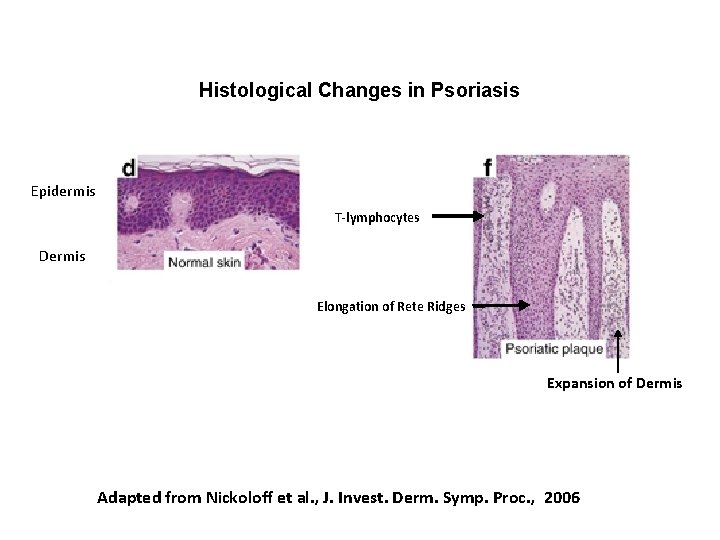 Histological Changes in Psoriasis

d

Epidermis

Dermis

Normal skin

f

T-lymphocytes

Elongation of Rete Ridges

Psoriatic plaque

Expansion of Dermis

Adapted from Nickoloff et al., J. Invest. Derm. Symp. Proc., 2006